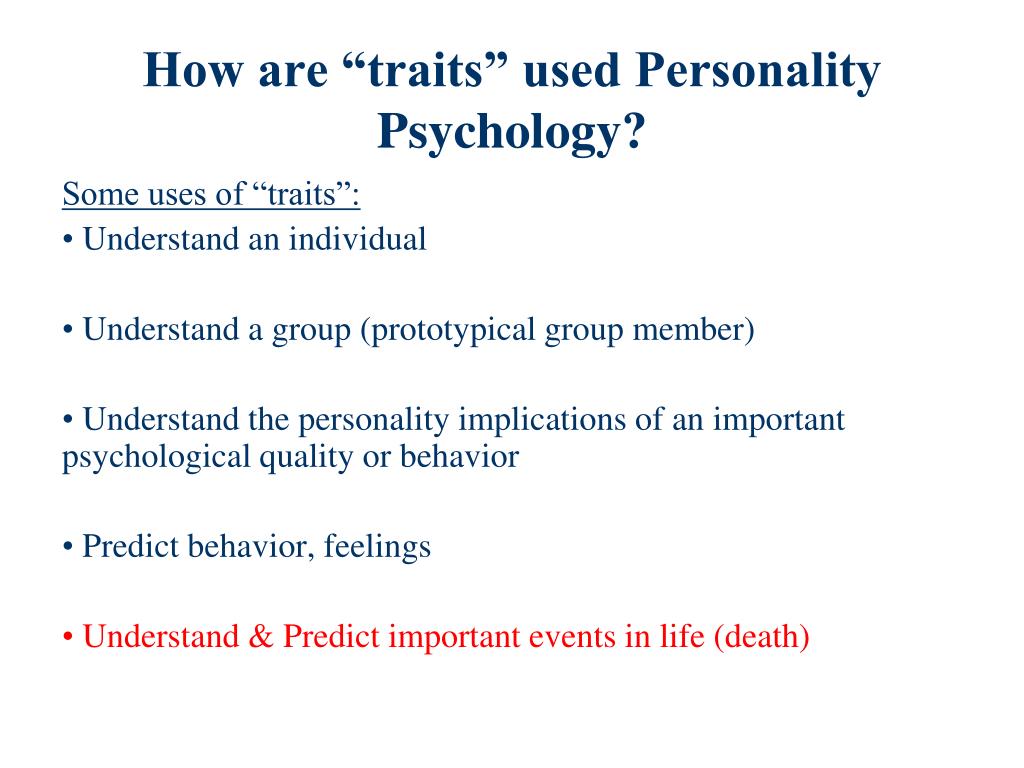 How are “traits” used Personality Psychology?

Some uses of “traits”:

• Understand an individual

• Understand a group (prototypical group member)

• Understand the personality implications of an important psychological quality or behavior

• Predict behavior, feelings

• Understand & Predict important events in life (death)